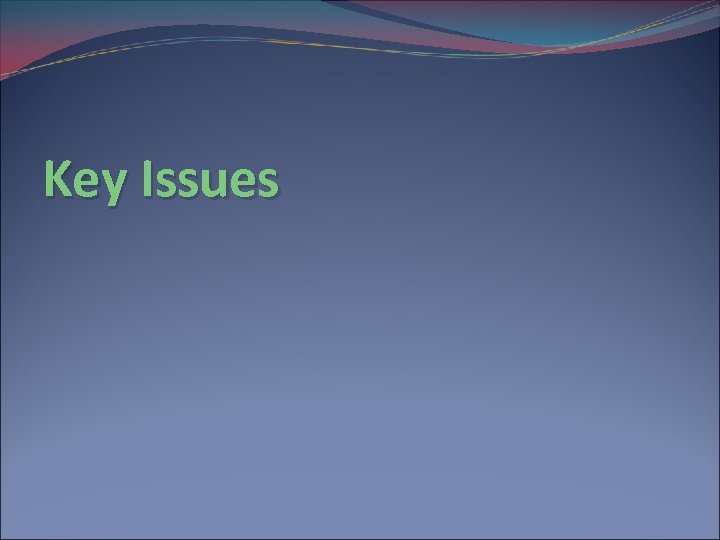 Key Issues